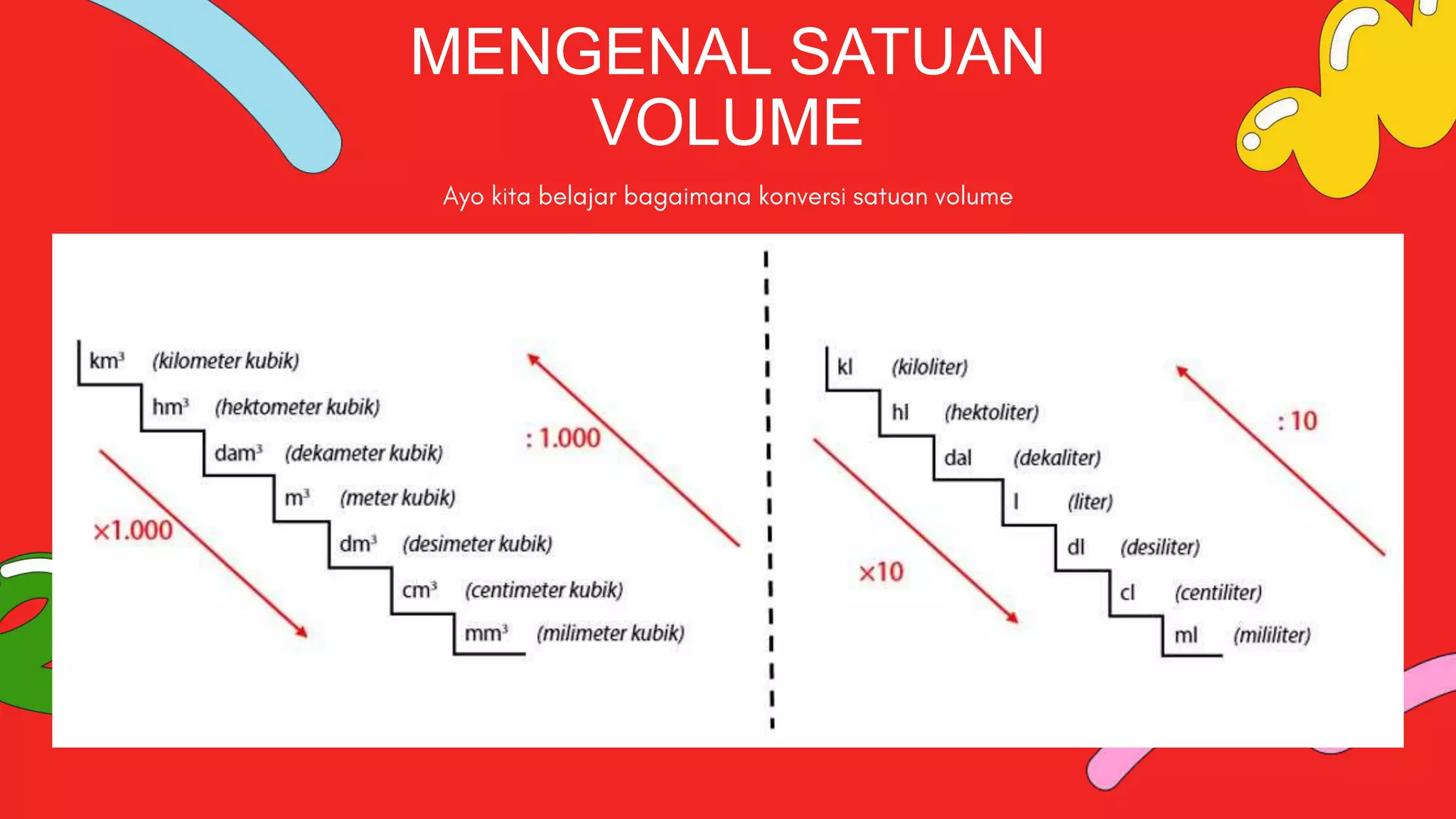 MENGENAL SATUAN VOLUME

Ayo kita belajar bagaimana konversi satuan volume

$km^3$ (kilometer kubik)
$hm^3$ (hektometer kubik)
$dam^3$ (dekameter kubik)
$m^3$ (meter kubik)
$dm^3$ (desimeter kubik)
$cm^3$ (centimeter kubik)
$mm^3$ (milimeter kubik)

: 1.000

×1.000

kl (kiloliter)
hl (hektoliter)
dal (dekaliter)
l (liter)
dl (desiliter)
cl (centiliter)
ml (mililiter)

: 10

×10